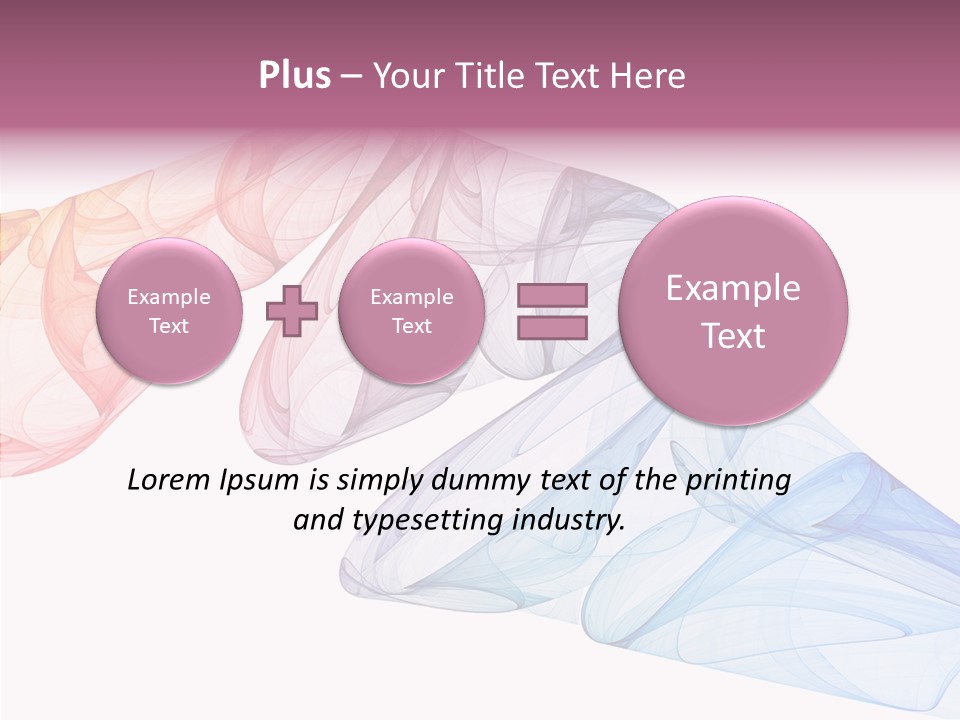 Plus – Your Title Text Here

Example Text

Example Text

Example Text

Lorem Ipsum is simply dummy text of the printing and typesetting industry.